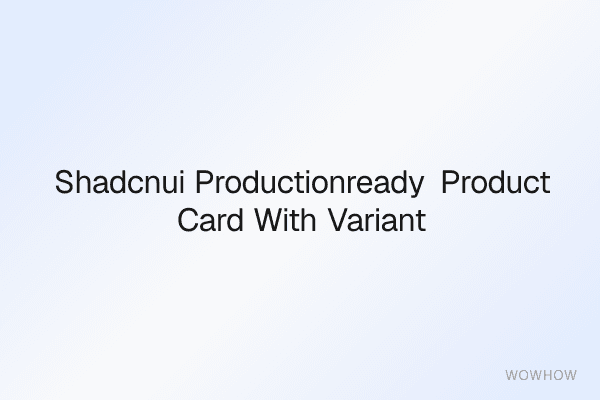 Shadcnui Productionready Product Card With Variant

WOWHOW